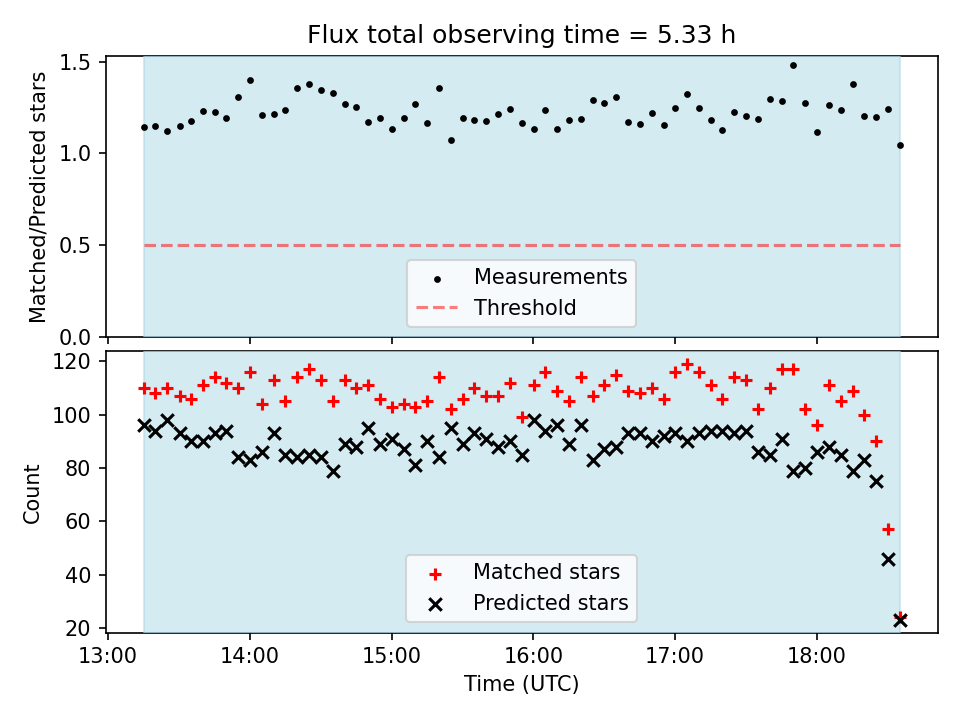 Flux total observing time = 5.33 h

Matched/Predicted stars

1.5
1.0
0.5
0.0

Measurements
Threshold

Count

120
100
80
60
40
20

Matched stars
Predicted stars

13:00
14:00
15:00
16:00
17:00
18:00

Time (UTC)